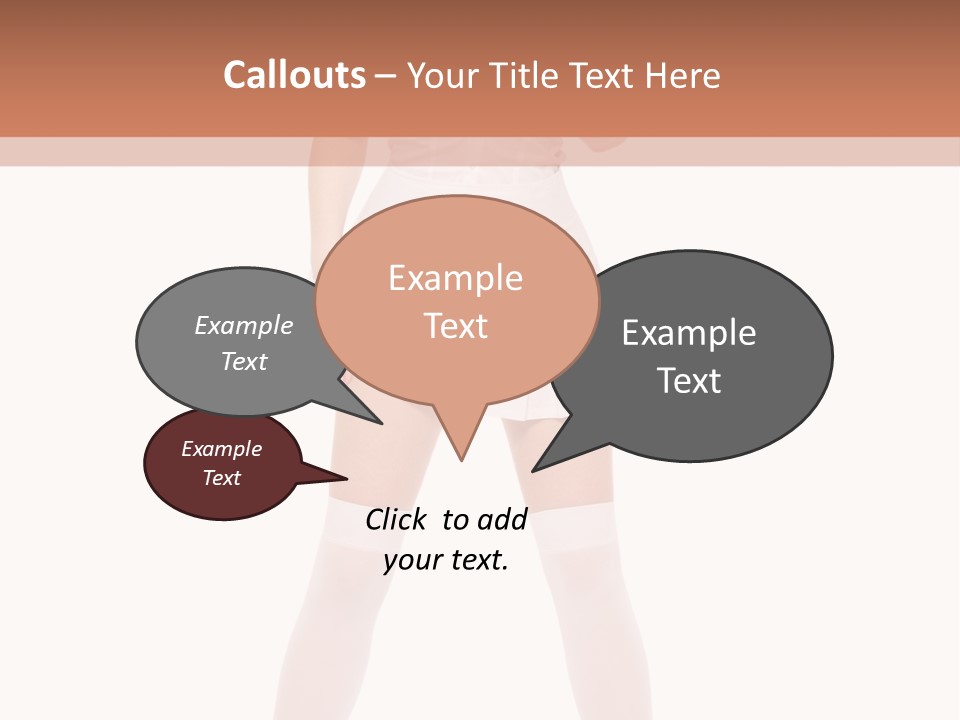 Callouts – Your Title Text Here

Example Text

Example Text

Example Text

Example Text

Click to add your text.